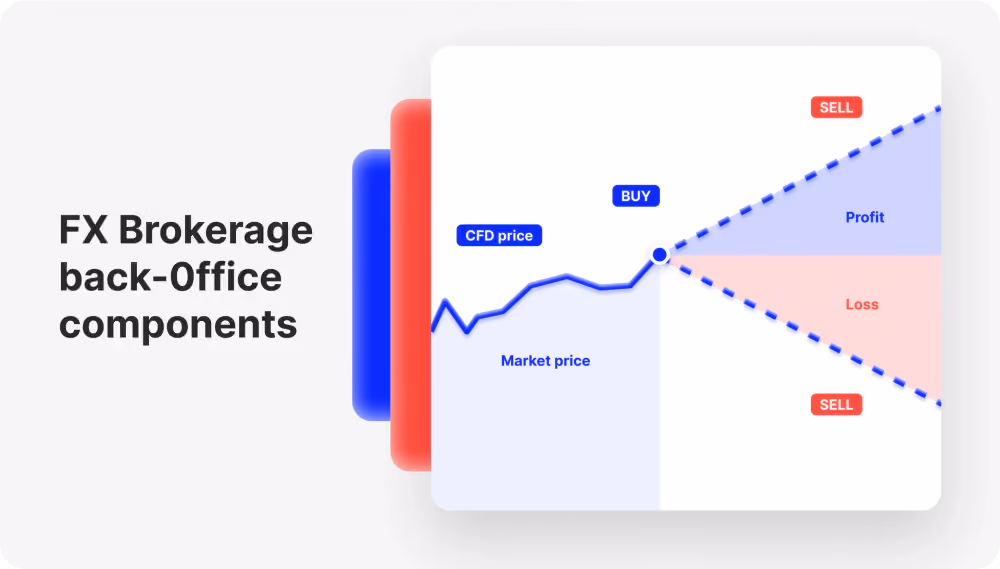 FX Brokerage back-Office components

SELL

BUY

CFD price

Profit

Loss

Market price

SELL